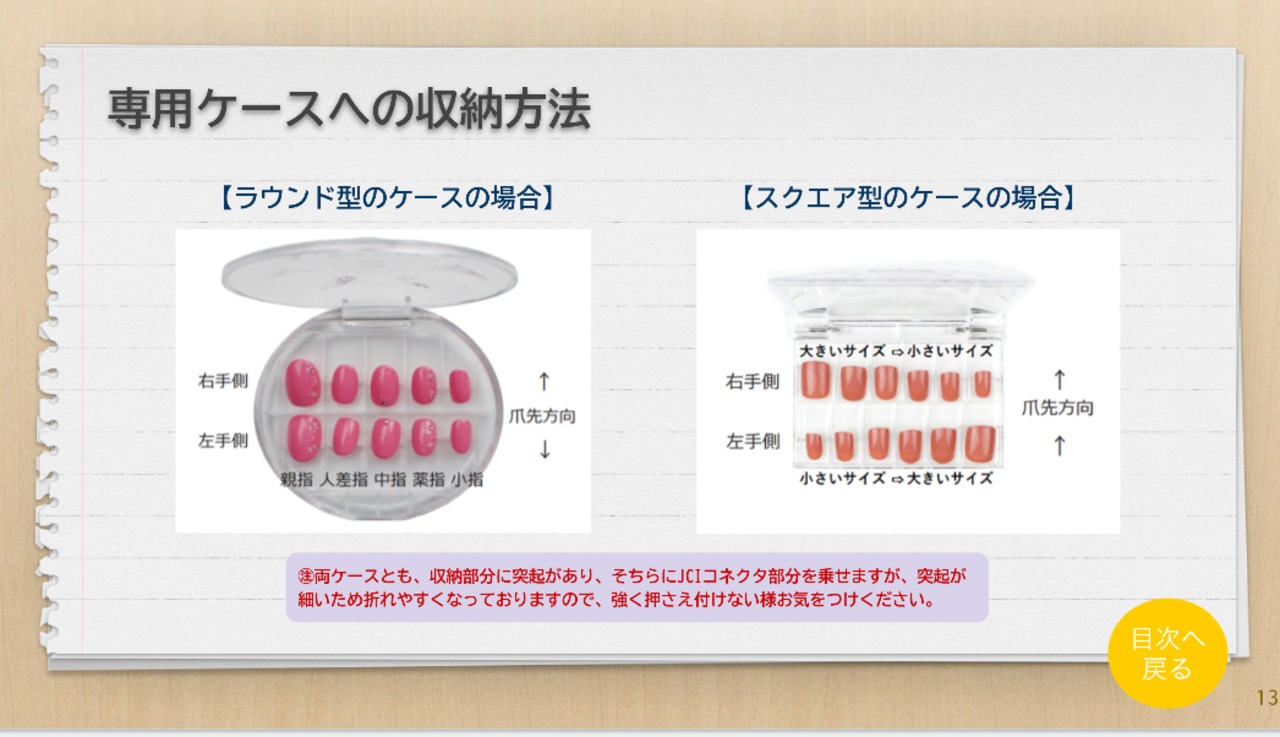 専用ケースへの収納方法

【ラウンド型のケースの場合】

右手側
左手側
親指 人差指 中指 薬指 小指
↑
爪先方向
↓

【スクエア型のケースの場合】

大きいサイズ ⇨ 小さいサイズ
右手側
左手側
小さいサイズ ⇨ 大きいサイズ
↑
爪先方向
↑

㊟両ケースとも、収納部分に突起があり、そちらにJCIコネクタ部分を乗せますが、突起が細いため折れやすくなっておりますので、強く押さえ付けない様お気をつけください。

目次へ戻る

13